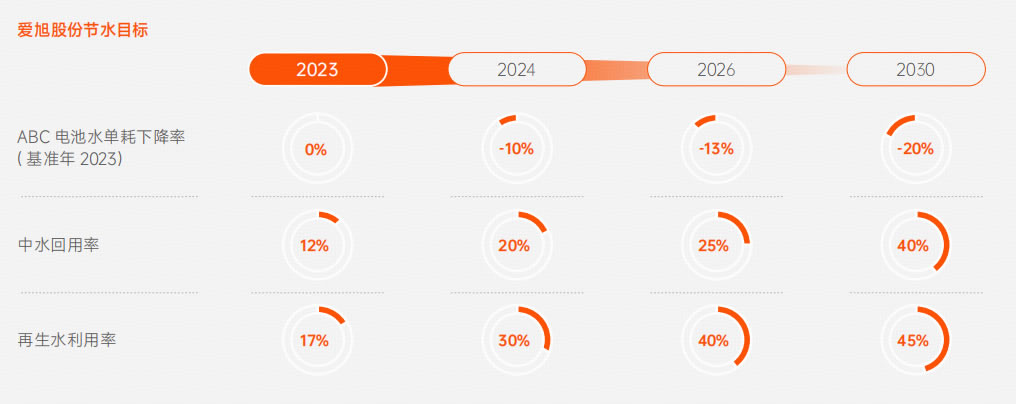 爱旭股份节水目标

| | 2023 | 2024 | 2026 | 2030 |
|---|---|---|---|---|
| ABC 电池水单耗下降率 ( 基准年 2023) | 0% | -10% | -13% | -20% |
| 中水回用率 | 12% | 20% | 25% | 40% |
| 再生水利用率 | 17% | 30% | 40% | 45% |